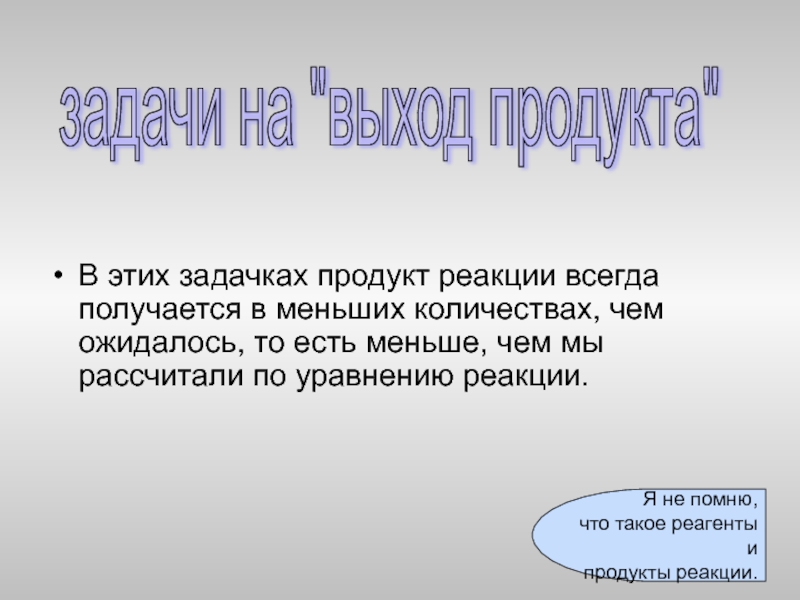 задачи на "выход продукта"

• В этих задачках продукт реакции всегда получается в меньших количествах, чем ожидалось, то есть меньше, чем мы рассчитали по уравнению реакции.

Я не помню, что такое реагенты и продукты реакции.